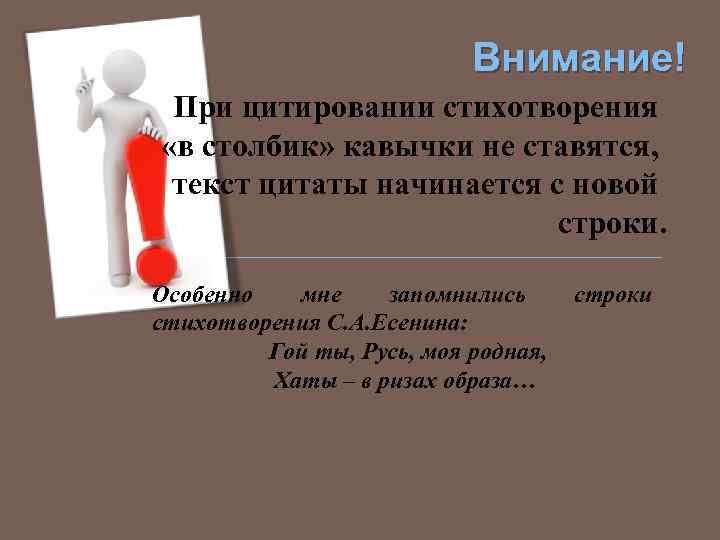 Внимание!

При цитировании стихотворения «в столбик» кавычки не ставятся, текст цитаты начинается с новой строки.

Особенно мне запомнились строки стихотворения С.А.Есенина:

Гой ты, Русь, моя родная,
Хаты – в ризах образа…